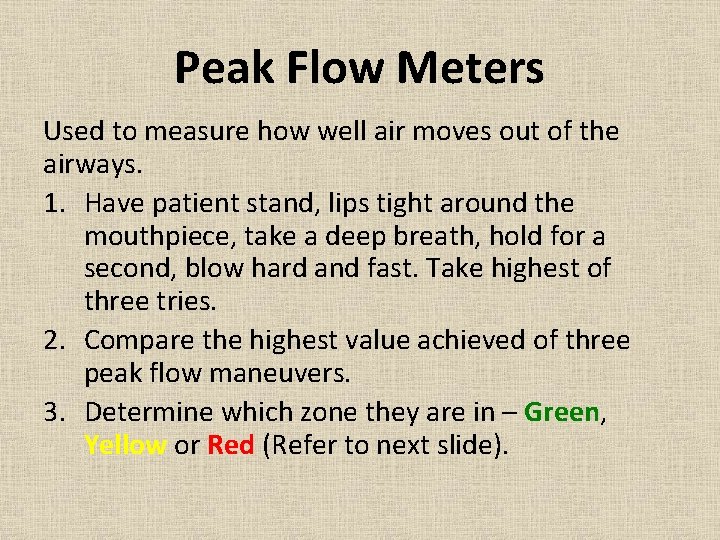 Peak Flow Meters

Used to measure how well air moves out of the airways.

1. Have patient stand, lips tight around the mouthpiece, take a deep breath, hold for a second, blow hard and fast. Take highest of three tries.
2. Compare the highest value achieved of three peak flow maneuvers.
3. Determine which zone they are in – Green, Yellow or Red (Refer to next slide).